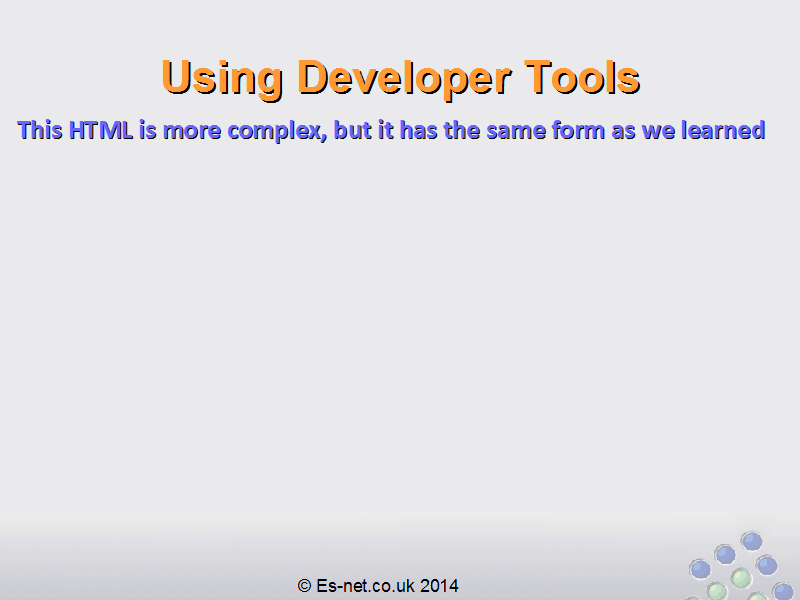 Using Developer Tools

This HTML is more complex, but it has the same form as we learned

© Es-net.co.uk 2014